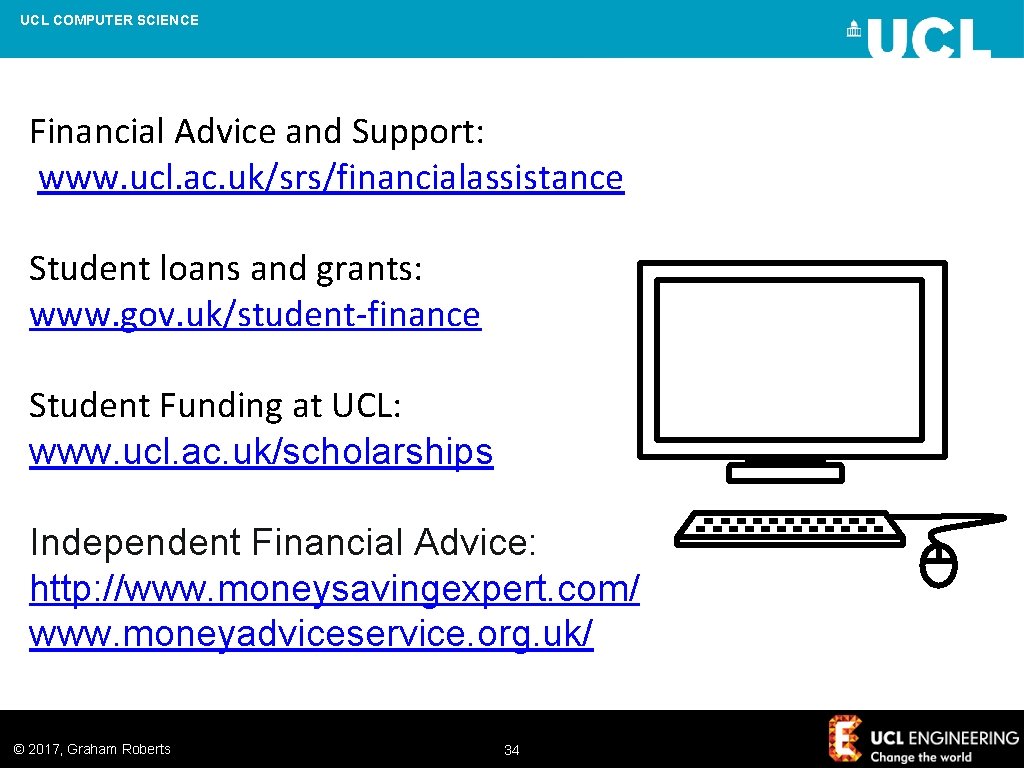 UCL COMPUTER SCIENCE

UCL

Financial Advice and Support: www. ucl. ac. uk/srs/financialassistance

Student loans and grants: www. gov. uk/student-finance

Student Funding at UCL: www. ucl. ac. uk/scholarships

Independent Financial Advice: http: //www. moneysavingexpert. com/ www. moneyadviceservice. org. uk/

© 2017, Graham Roberts

34

UCL ENGINEERING
Change the world